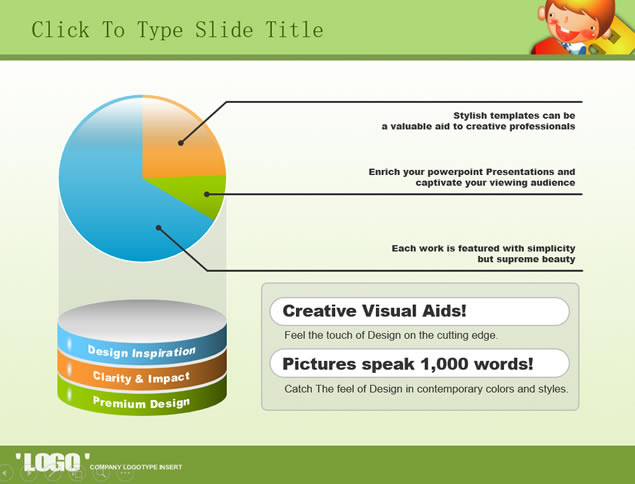 Click To Type Slide Title

Stylish templates can be a valuable aid to creative professionals

Enrich your powerpoint Presentations and captivate your viewing audience

Each work is featured with simplicity but supreme beauty

Design Inspiration
Clarity & Impact
Premium Design

Creative Visual Aids!
Feel the touch of Design on the cutting edge.

Pictures speak 1,000 words!
Catch The feel of Design in contemporary colors and styles.

'LOGO' COMPANY LOGOTYPE INSERT